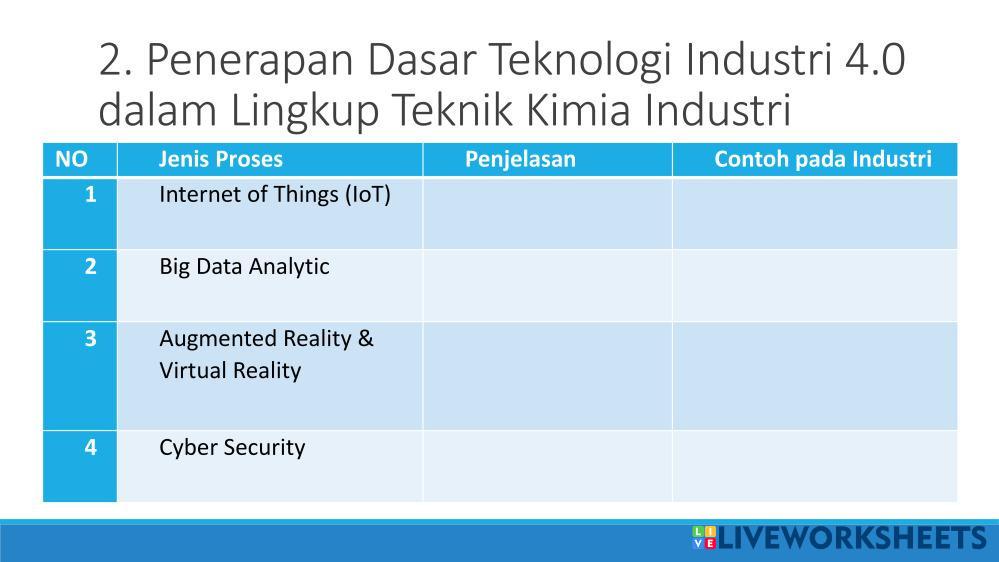 2. Penerapan Dasar Teknologi Industri 4.0 dalam Lingkup Teknik Kimia Industri

| NO | Jenis Proses | Penjelasan | Contoh pada Industri |
|---|---|---|---|
| 1 | Internet of Things (IoT) | | |
| 2 | Big Data Analytic | | |
| 3 | Augmented Reality & Virtual Reality | | |
| 4 | Cyber Security | | |

LIVEWORKSHEETS